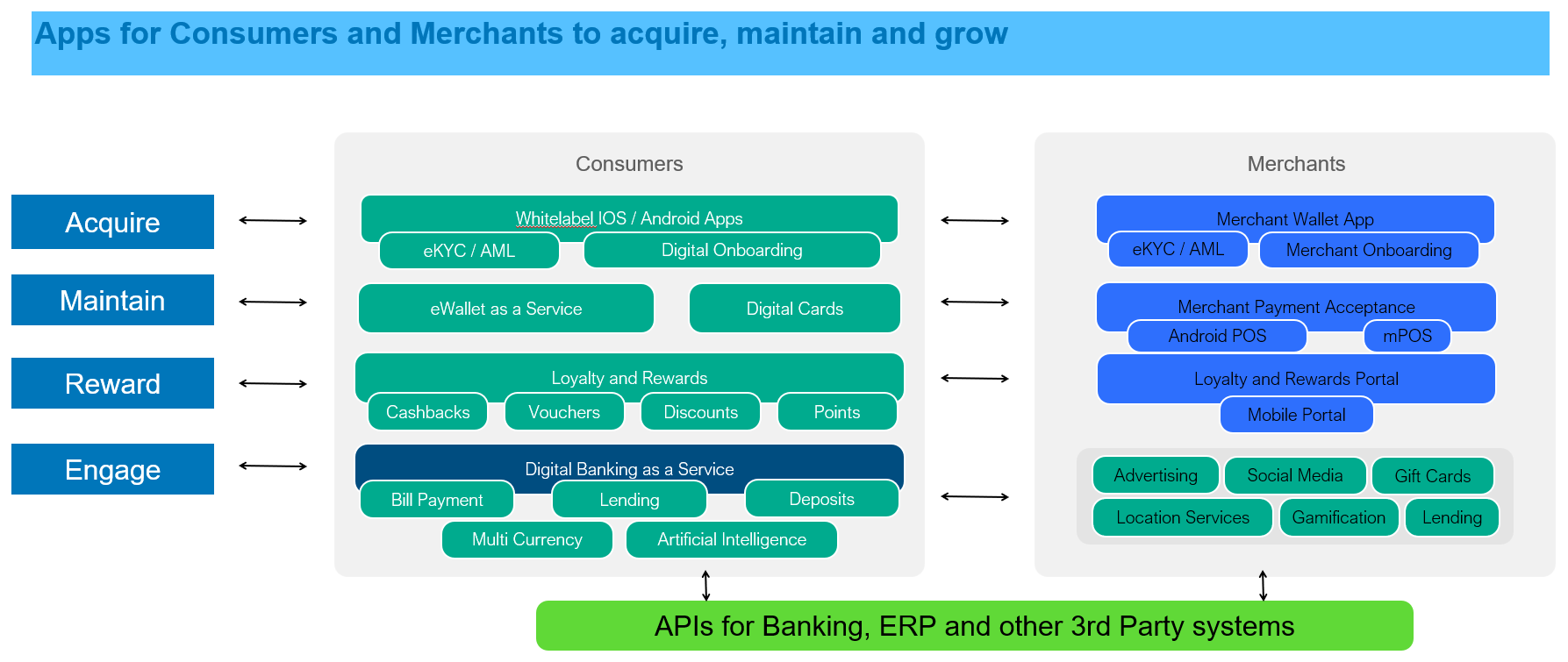 Apps for Consumers and Merchants to acquire, maintain and grow

Acquire

Maintain

Reward

Engage

Consumers

Whitelabel IOS / Android Apps

eKYC / AML

Digital Onboarding

eWallet as a Service

Digital Cards

Loyalty and Rewards

Cashbacks

Vouchers

Discounts

Points

Digital Banking as a Service

Bill Payment

Lending

Deposits

Multi Currency

Artificial Intelligence

Merchants

Merchant Wallet App

eKYC / AML

Merchant Onboarding

Merchant Payment Acceptance

Android POS

mPOS

Loyalty and Rewards Portal

Mobile Portal

Advertising

Social Media

Gift Cards

Location Services

Gamification

Lending

APIs for Banking, ERP and other 3rd Party systems